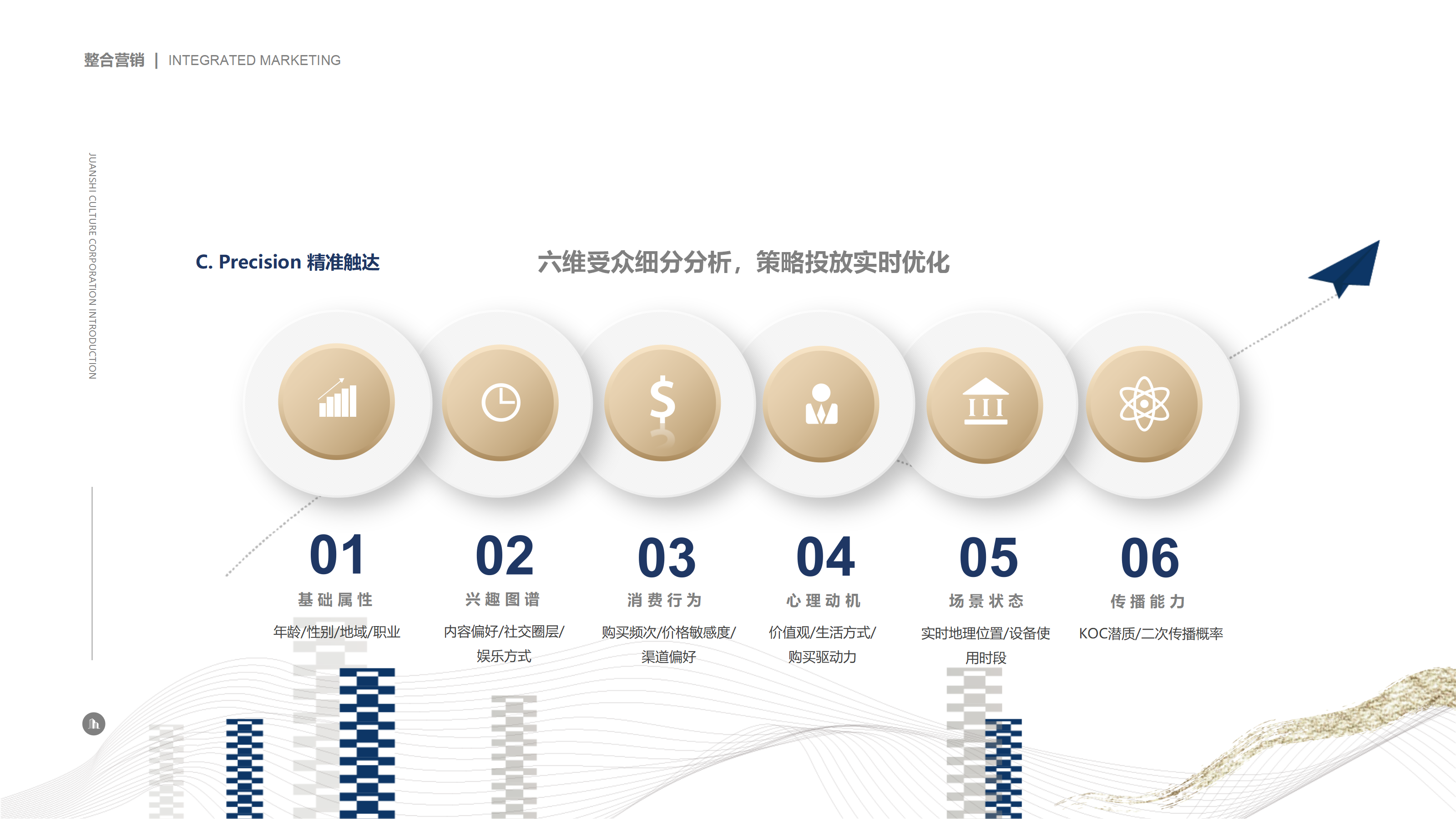 整合营销 | INTEGRATED MARKETING

JUANSHI CULTURE CORPORATION INTRODUCTION

C. Precision 精准触达

六维受众细分分析，策略投放实时优化

01
基础属性
年龄/性别/地域/职业

02
兴趣图谱
内容偏好/社交圈层/娱乐方式

03
消费行为
购买频次/价格敏感度/渠道偏好

04
心理动机
价值观/生活方式/购买驱动力

05
场景状态
实时地理位置/设备使用时段

06
传播能力
KOC潜质/二次传播概率